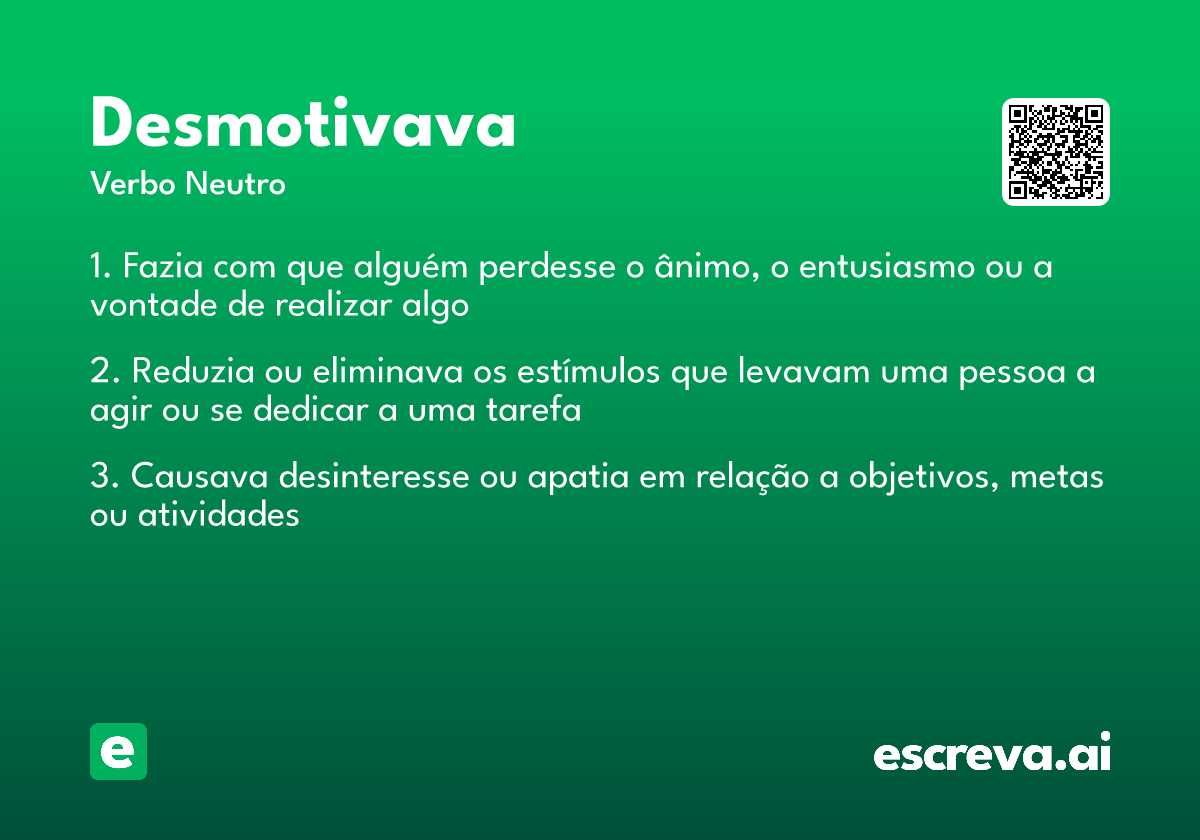 Desmotivava
Verbo Neutro

1. Fazia com que alguém perdesse o ânimo, o entusiasmo ou a vontade de realizar algo

2. Reduzia ou eliminava os estímulos que levavam uma pessoa a agir ou se dedicar a uma tarefa

3. Causava desinteresse ou apatia em relação a objetivos, metas ou atividades

e

escreva.ai